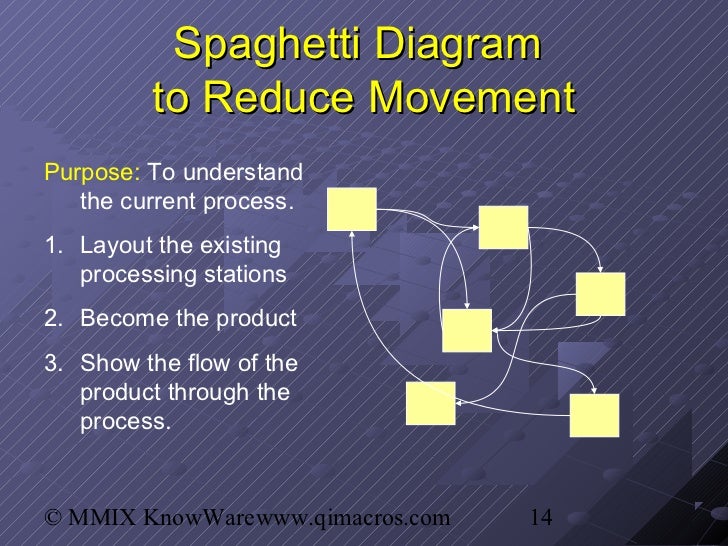 Spaghetti Diagram to Reduce Movement

Purpose: To understand the current process.

1. Layout the existing processing stations
2. Become the product
3. Show the flow of the product through the process.

© MMIX KnowWarewww.qimacros.com 14